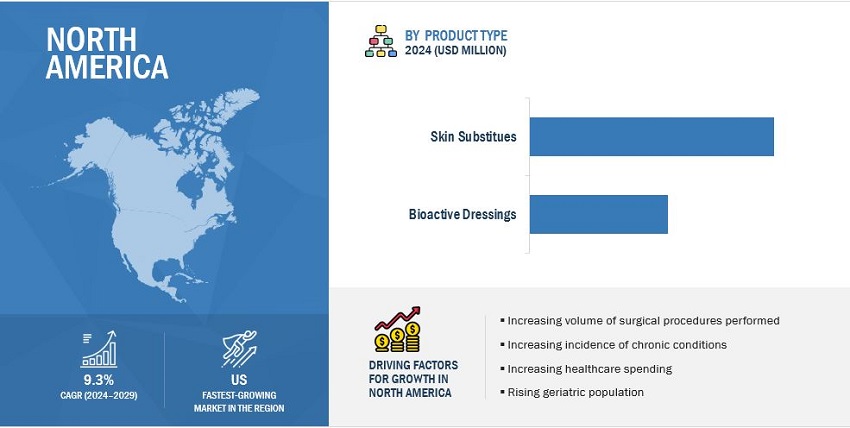 NORTH AMERICA

9.3%
CAGR (2024–2029)

US
FASTEST-GROWING MARKET IN THE REGION

BY PRODUCT TYPE
2024 (USD MILLION)

Skin Substitues

Bioactive Dressings

DRIVING FACTORS FOR GROWTH IN NORTH AMERICA

▪ Increasing volume of surgical procedures performed
▪ Increasing incidence of chronic conditions
▪ Increasing healthcare spending
▪ Rising geriatric population